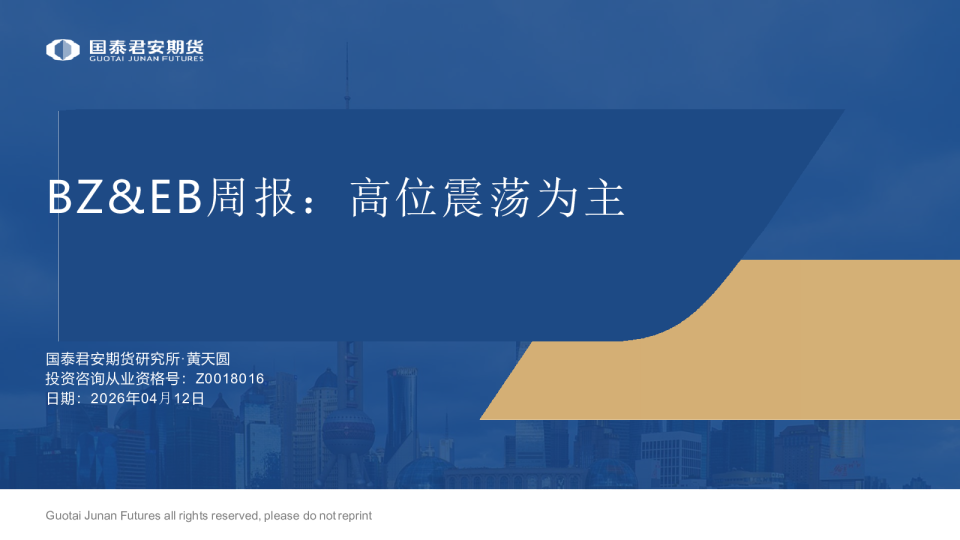 国泰君安期货
GUOTAI JUNAN FUTURES

BZ&EB周报：高位震荡为主

国泰君安期货研究所·黄天圆
投资咨询从业资格号：Z0018016
日期：2026年04月12日

Guotai Junan Futures all rights reserved, please do not reprint